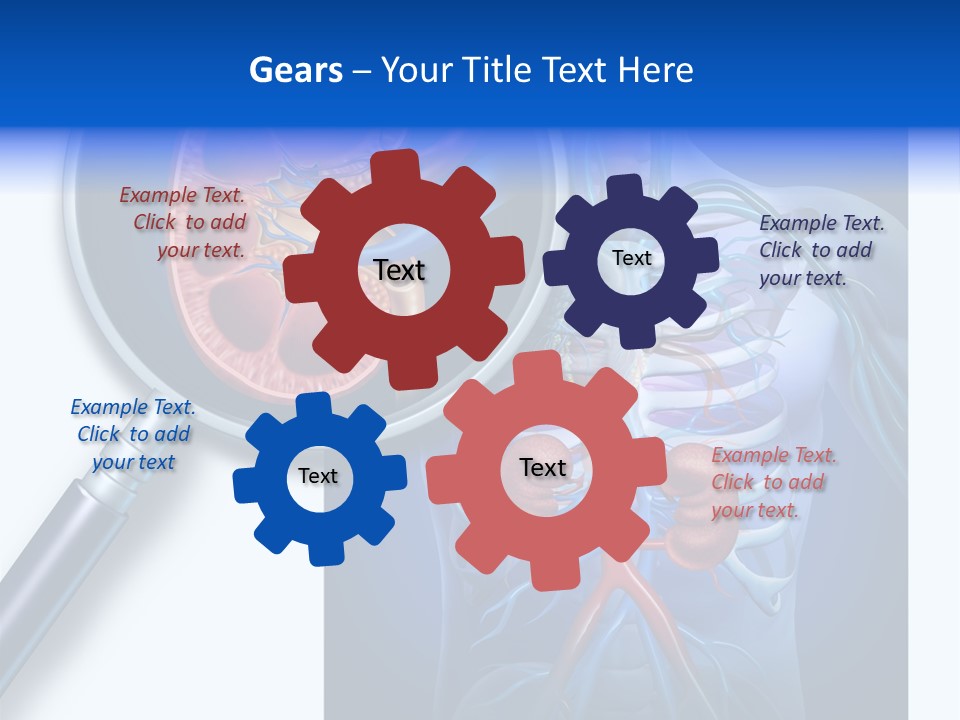 Gears – Your Title Text Here

Example Text. Click to add your text.

Text

Text

Example Text. Click to add your text.

Example Text. Click to add your text

Text

Text

Example Text. Click to add your text.